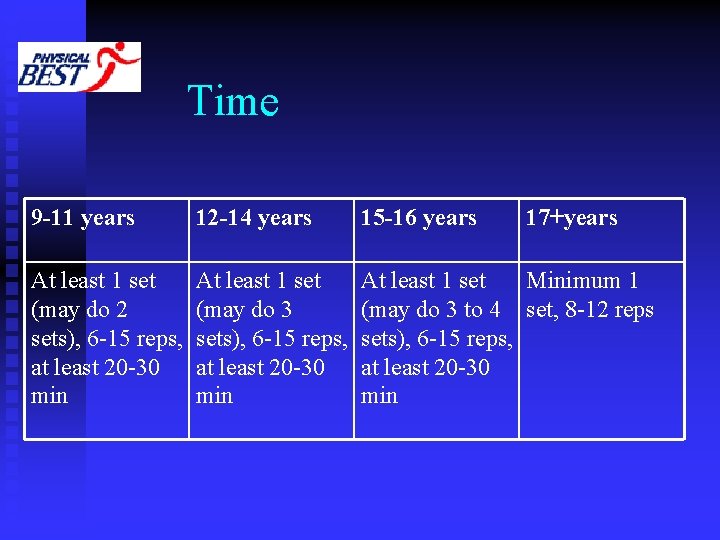 PHYSICAL BEST

Time

| 9-11 years | 12-14 years | 15-16 years | 17+years |
|---|---|---|---|
| At least 1 set (may do 2 sets), 6-15 reps, at least 20-30 min | At least 1 set (may do 3 sets), 6-15 reps, at least 20-30 min | At least 1 set (may do 3 to 4 sets), 6-15 reps, at least 20-30 min | Minimum 1 set, 8-12 reps |